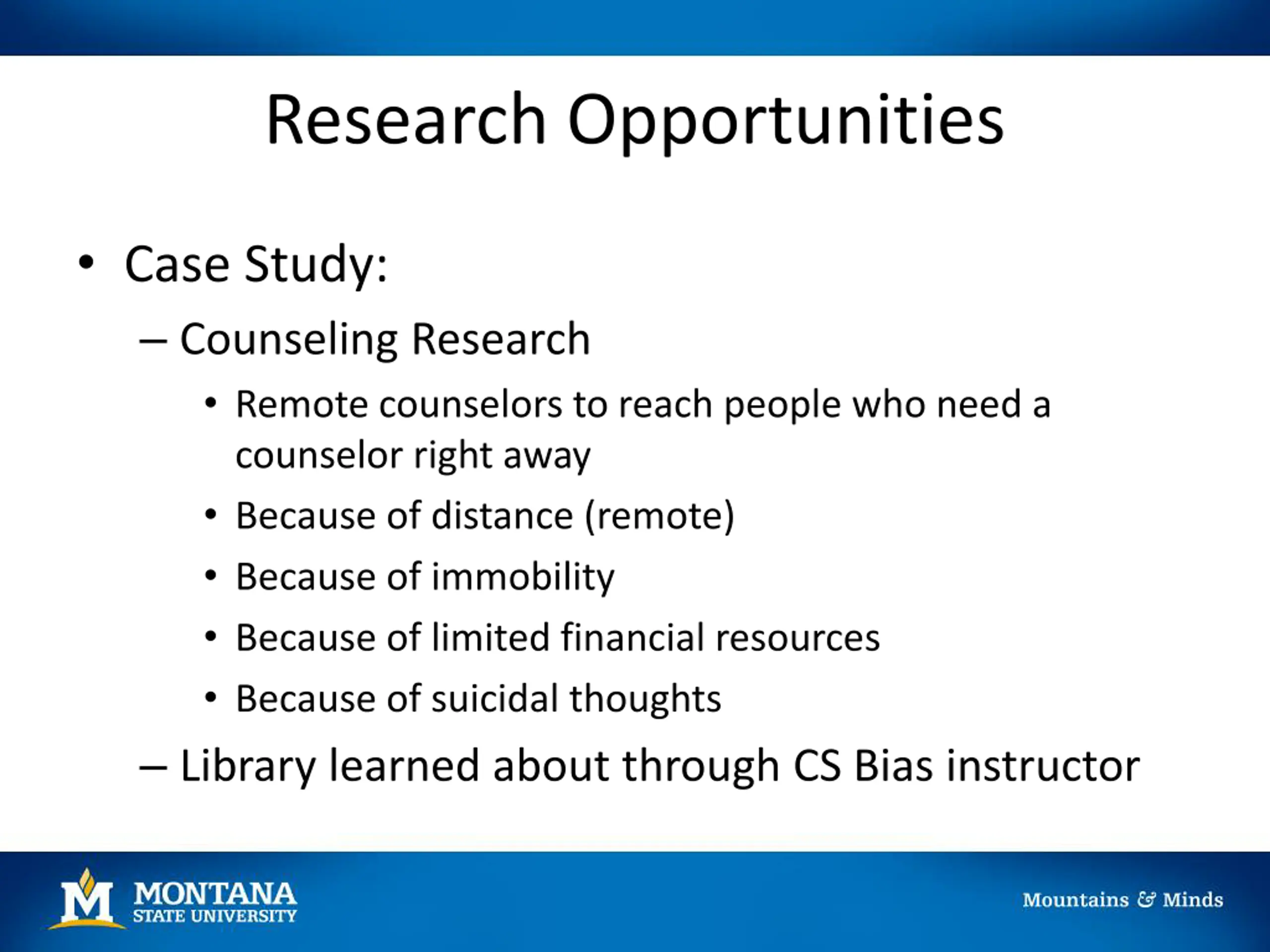 Research Opportunities

• Case Study:
– Counseling Research
• Remote counselors to reach people who need a counselor right away
• Because of distance (remote)
• Because of immobility
• Because of limited financial resources
• Because of suicidal thoughts
– Library learned about through CS Bias instructor

M MONTANA STATE UNIVERSITY

Mountains & Minds